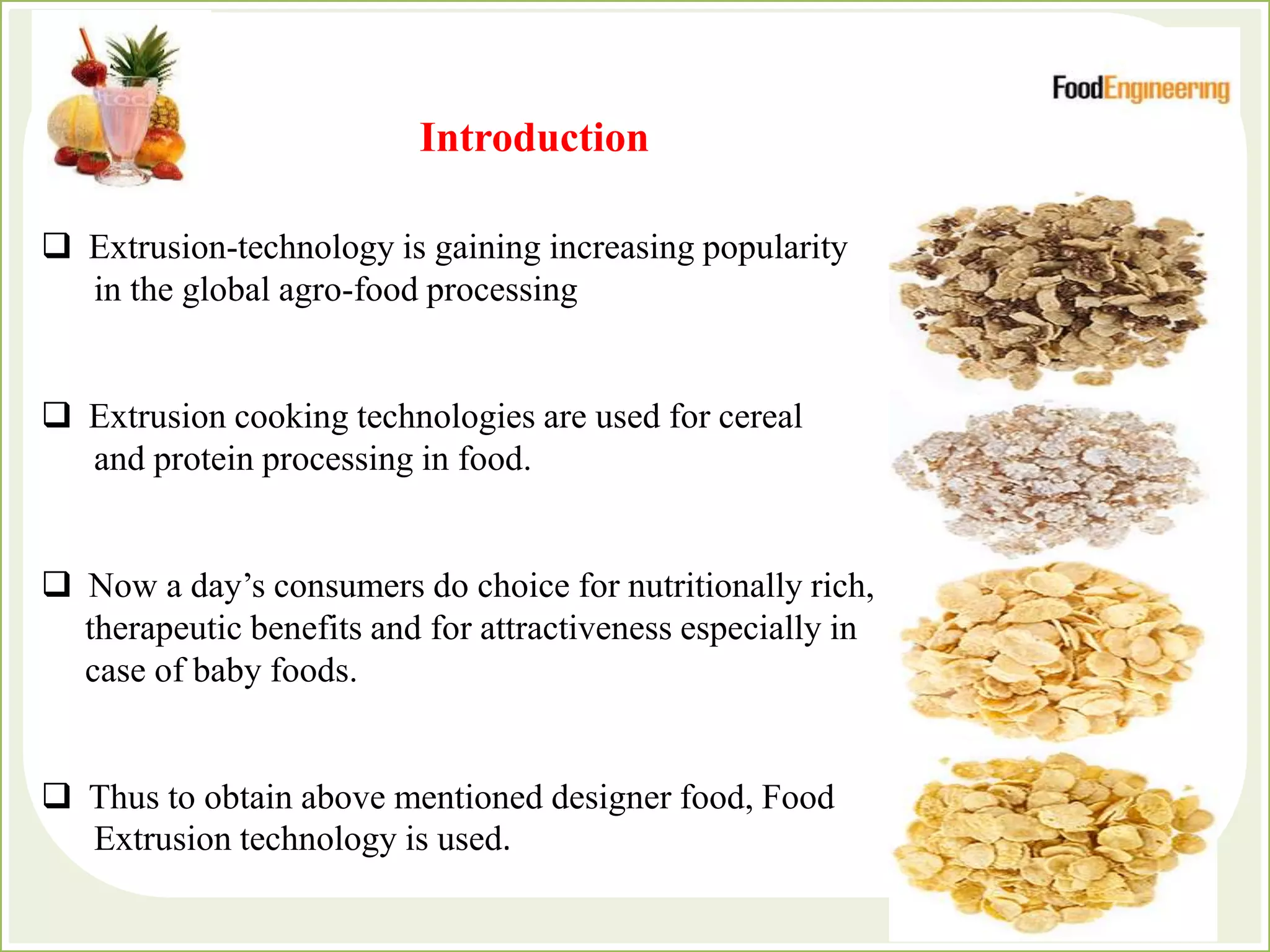 FoodEngineering

Introduction

❑ Extrusion-technology is gaining increasing popularity in the global agro-food processing

❑ Extrusion cooking technologies are used for cereal and protein processing in food.

❑ Now a day’s consumers do choice for nutritionally rich, therapeutic benefits and for attractiveness especially in case of baby foods.

❑ Thus to obtain above mentioned designer food, Food Extrusion technology is used.